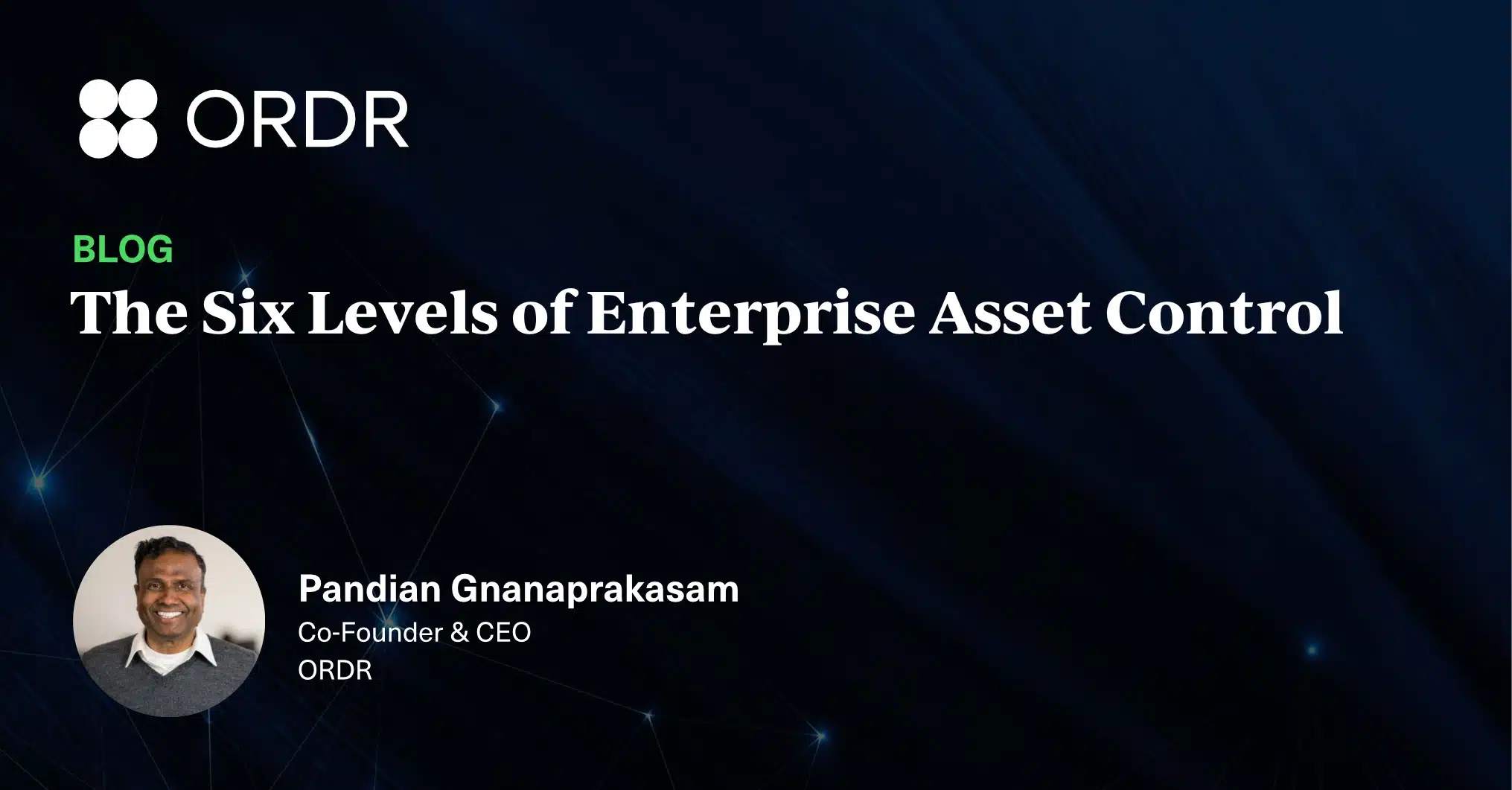 ORDR

BLOG

The Six Levels of Enterprise Asset Control

Pandian Gnanaprakasam
Co-Founder & CEO
ORDR